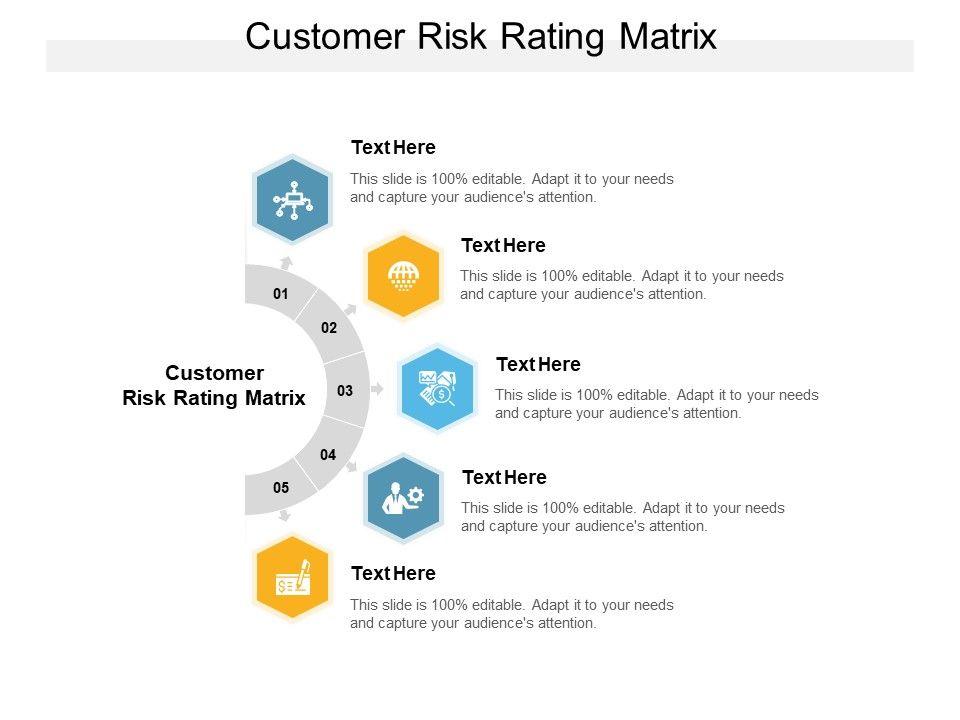 Customer Risk Rating Matrix

Customer Risk Rating Matrix

01

02

03

04

05

Text Here

This slide is 100% editable. Adapt it to your needs and capture your audience's attention.

Text Here

This slide is 100% editable. Adapt it to your needs and capture your audience's attention.

Text Here

This slide is 100% editable. Adapt it to your needs and capture your audience's attention.

Text Here

This slide is 100% editable. Adapt it to your needs and capture your audience's attention.

Text Here

This slide is 100% editable. Adapt it to your needs and capture your audience's attention.